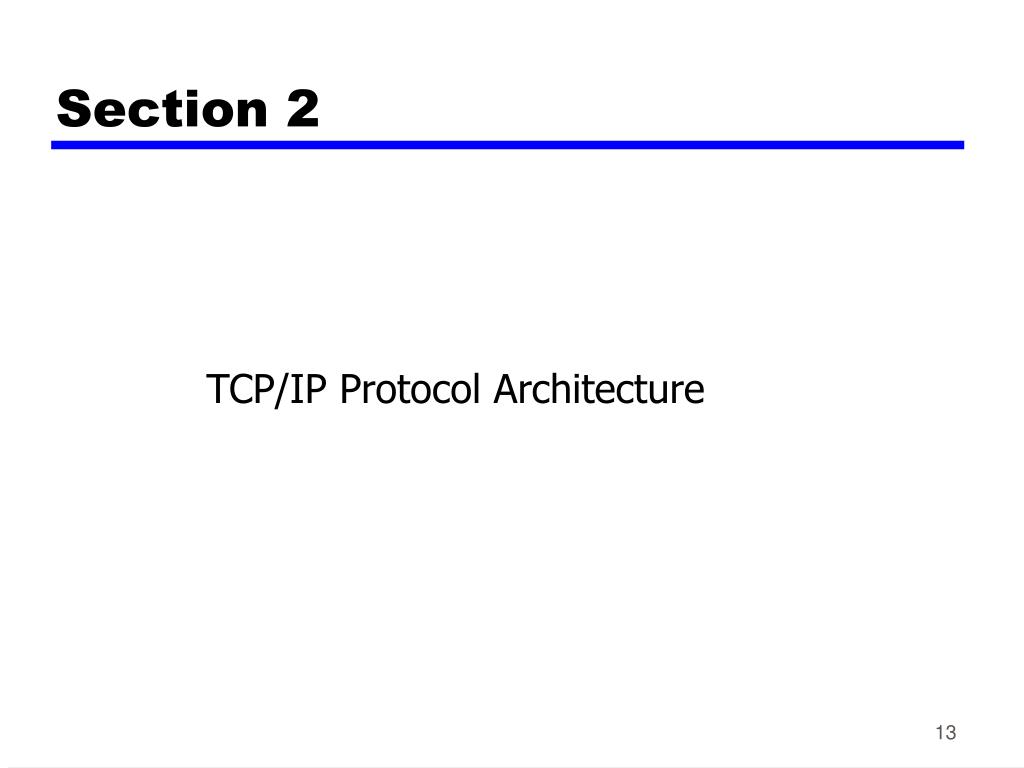 Section 2

TCP/IP Protocol Architecture

13